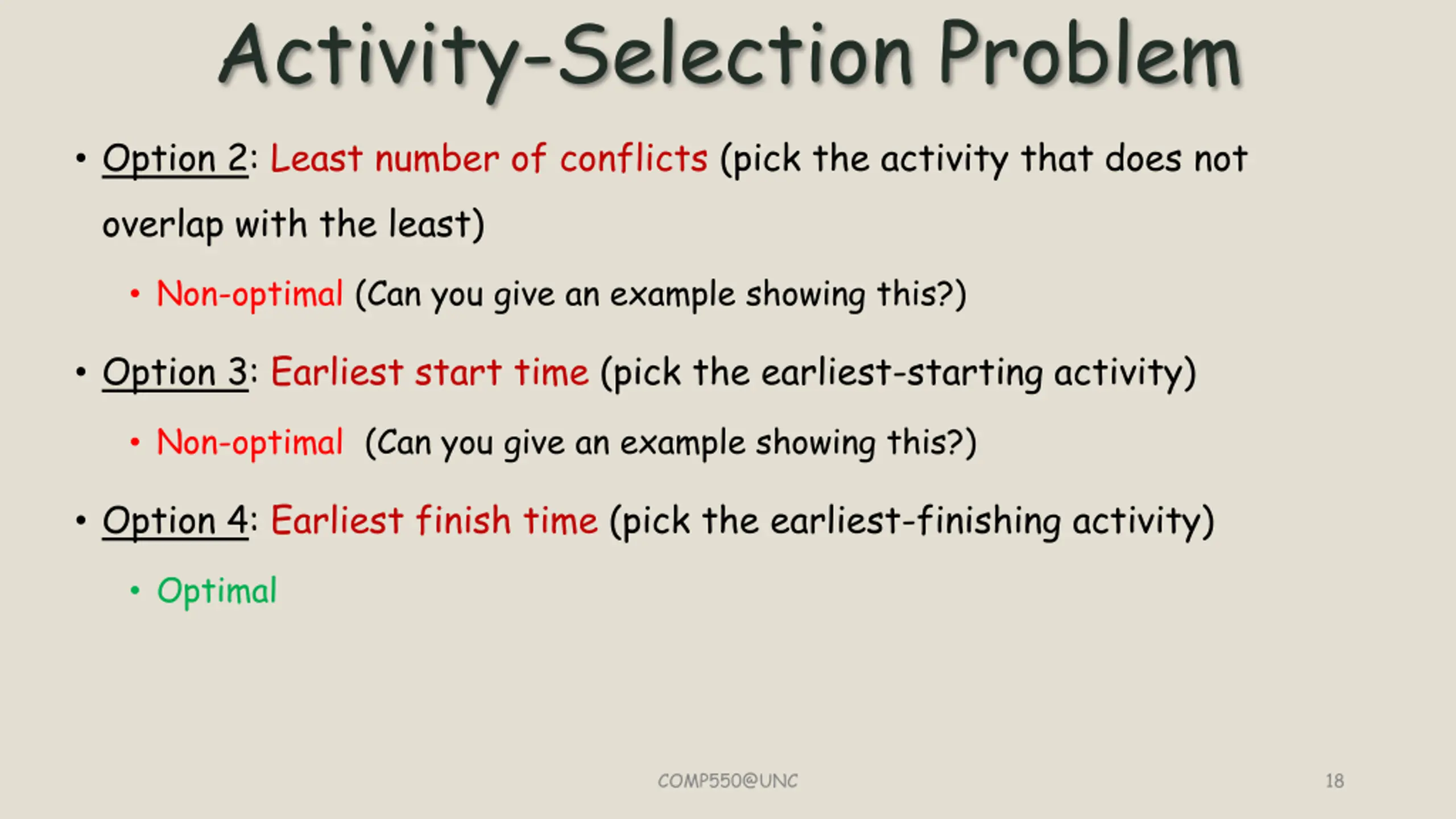 Activity-Selection Problem

• Option 2: Least number of conflicts (pick the activity that does not overlap with the least)

• Non-optimal (Can you give an example showing this?)

• Option 3: Earliest start time (pick the earliest-starting activity)

• Non-optimal (Can you give an example showing this?)

• Option 4: Earliest finish time (pick the earliest-finishing activity)

• Optimal

COMP550@UNC

18